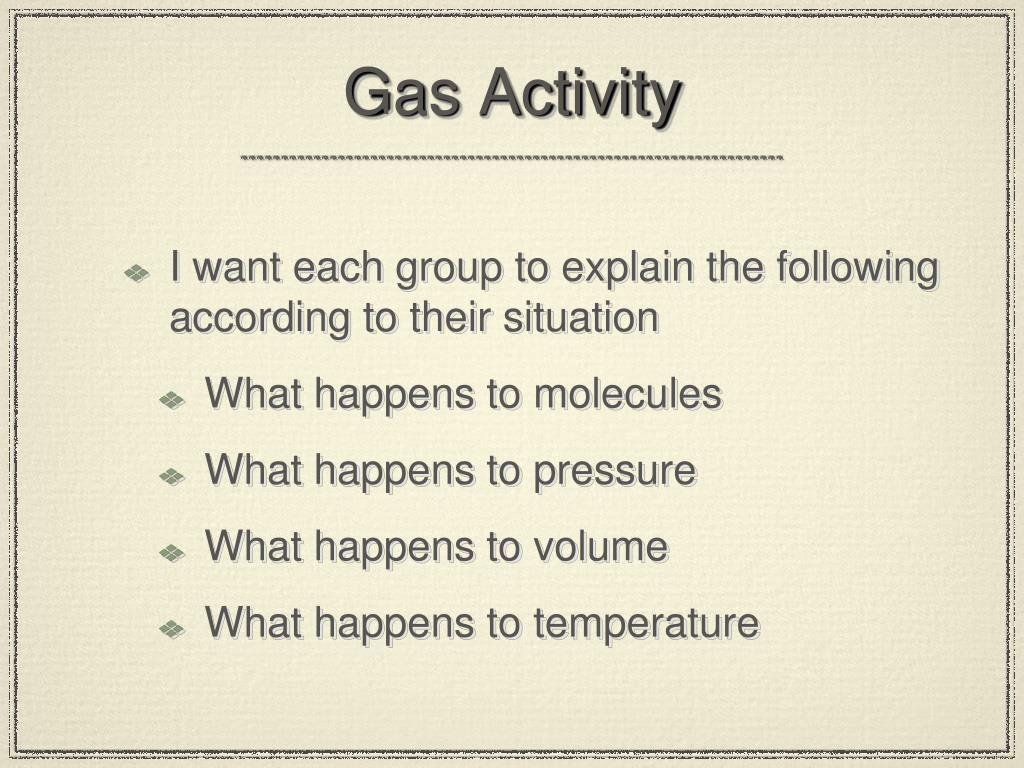 Gas Activity

I want each group to explain the following according to their situation

What happens to molecules

What happens to pressure

What happens to volume

What happens to temperature